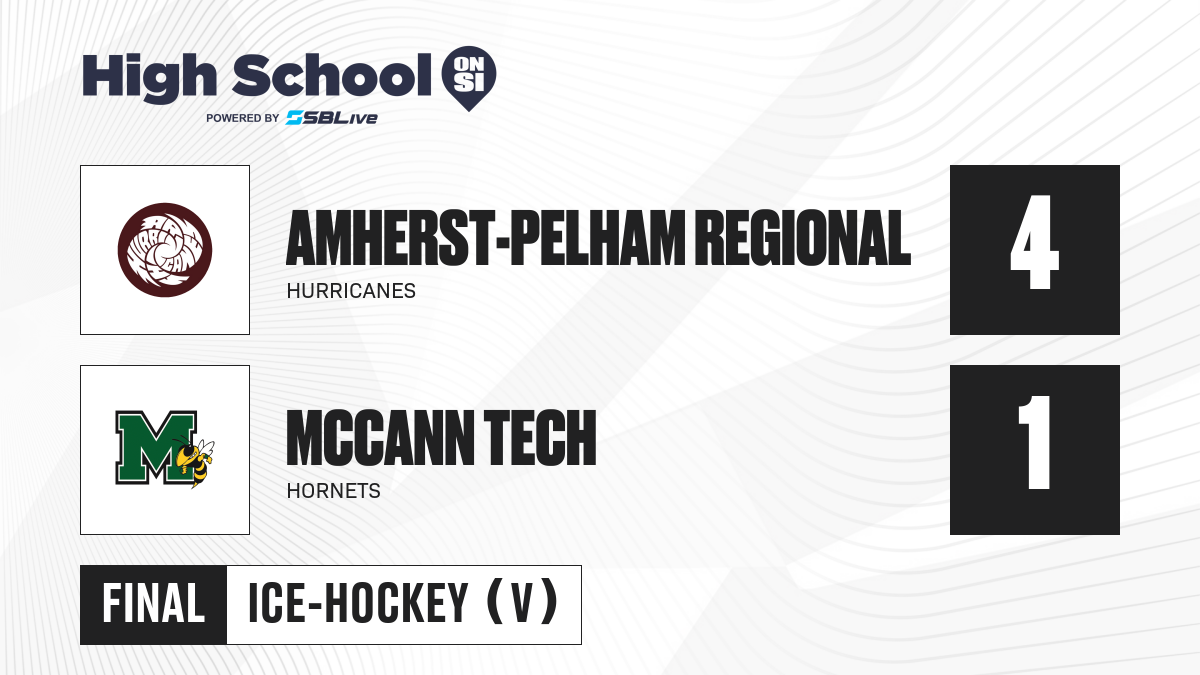 High School ON SI
POWERED BY SBLive

AMHERST-PELHAM REGIONAL
HURRICANES
4

M
MCCANN TECH
HORNETS
1

FINAL
ICE-HOCKEY (V)